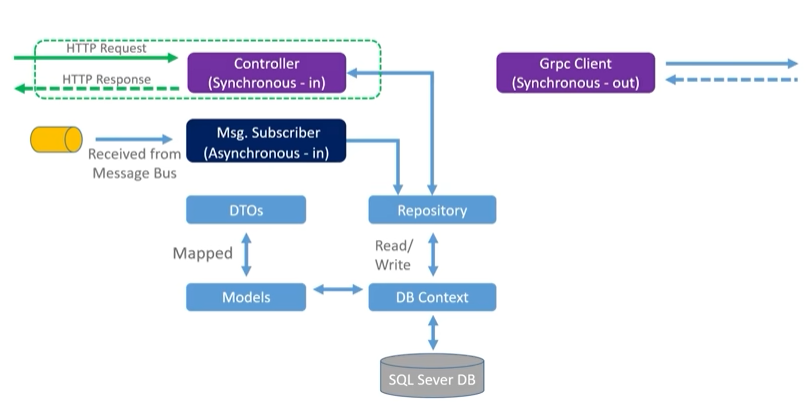 HTTP Request
HTTP Response
Controller
(Synchronous - in)
Grpc Client
(Synchronous - out)
Received from Message Bus
Msg. Subscriber
(Asynchronous - in)
DTOs
Repository
Mapped
Read/
Write
Models
DB Context
SQL Sever DB